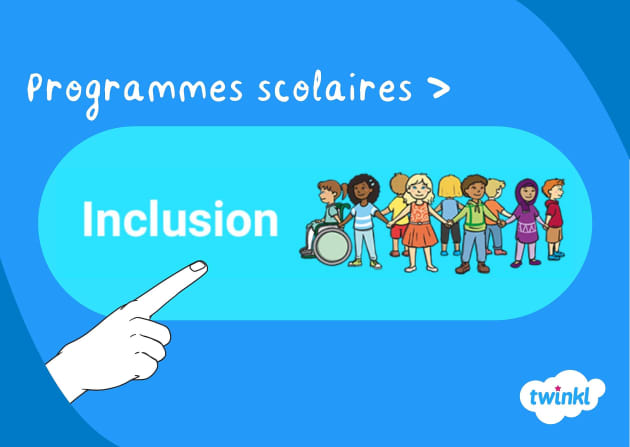 Programmes scolaires >

Inclusion

twinkl